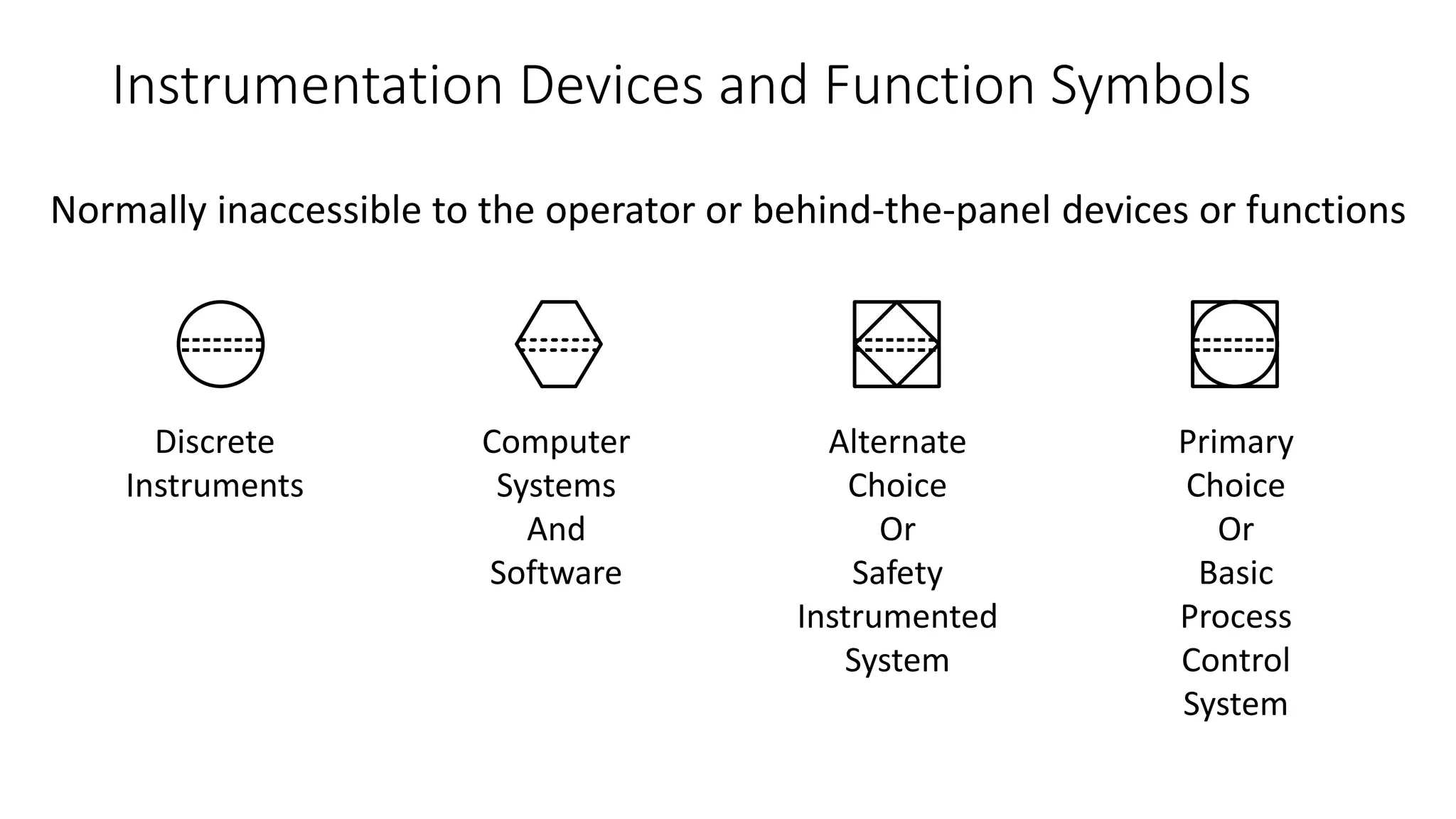 Instrumentation Devices and Function Symbols

Normally inaccessible to the operator or behind-the-panel devices or functions

Discrete Instruments

Computer Systems And Software

Alternate Choice Or Safety Instrumented System

Primary Choice Or Basic Process Control System